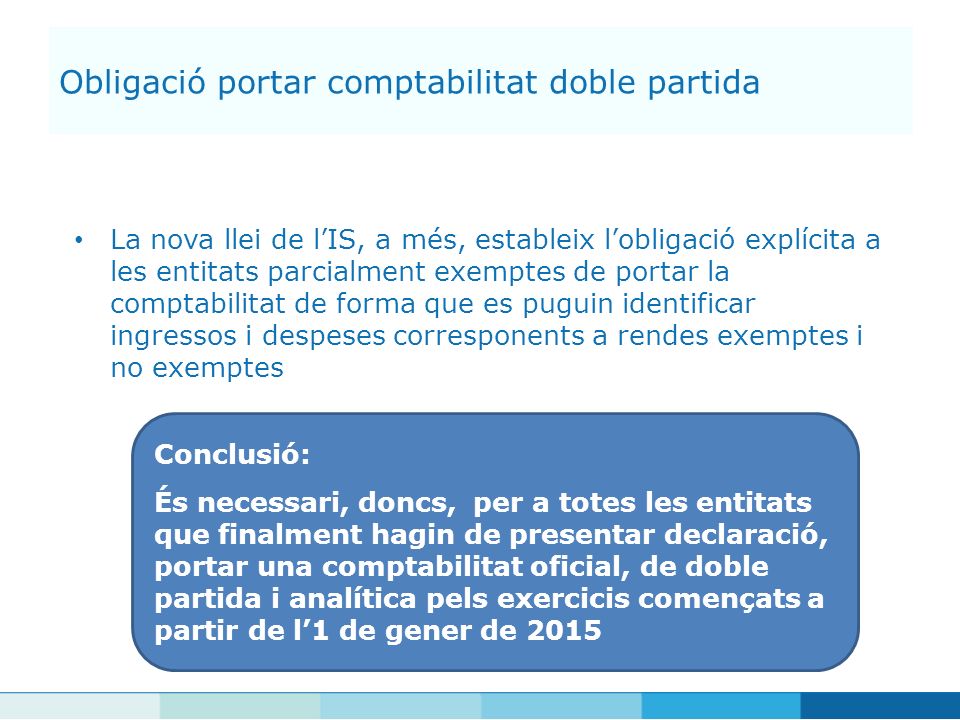 Obligació portar comptabilitat doble partida

• La nova llei de l'IS, a més, estableix l'obligació explícita a les entitats parcialment exemptes de portar la comptabilitat de forma que es puguin identificar ingressos i despeses corresponents a rendes exemptes i no exemptes

Conclusió:

És necessari, doncs, per a totes les entitats que finalment hagin de presentar declaració, portar una comptabilitat oficial, de doble partida i analítica pels exercicis començats a partir de l'1 de gener de 2015